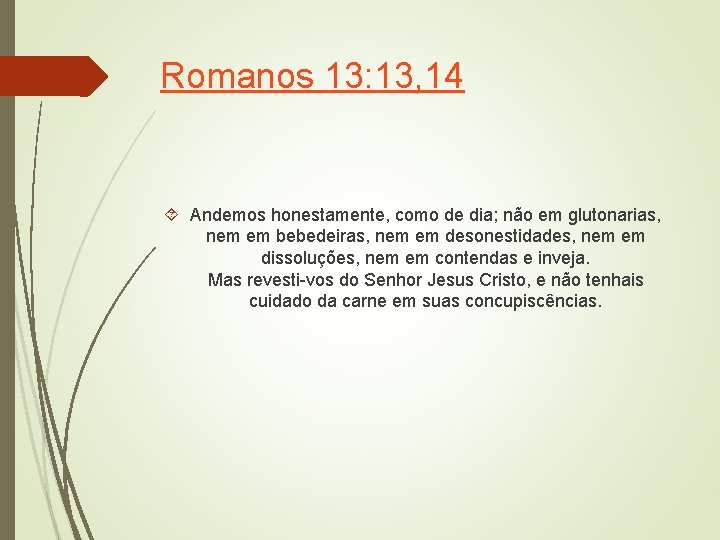 Romanos 13:13,14

Andemos honestamente, como de dia; não em glutonarias, nem em bebedeiras, nem em desonestidades, nem em dissoluções, nem em contendas e inveja.
Mas revesti-vos do Senhor Jesus Cristo, e não tenhais cuidado da carne em suas concupiscências.